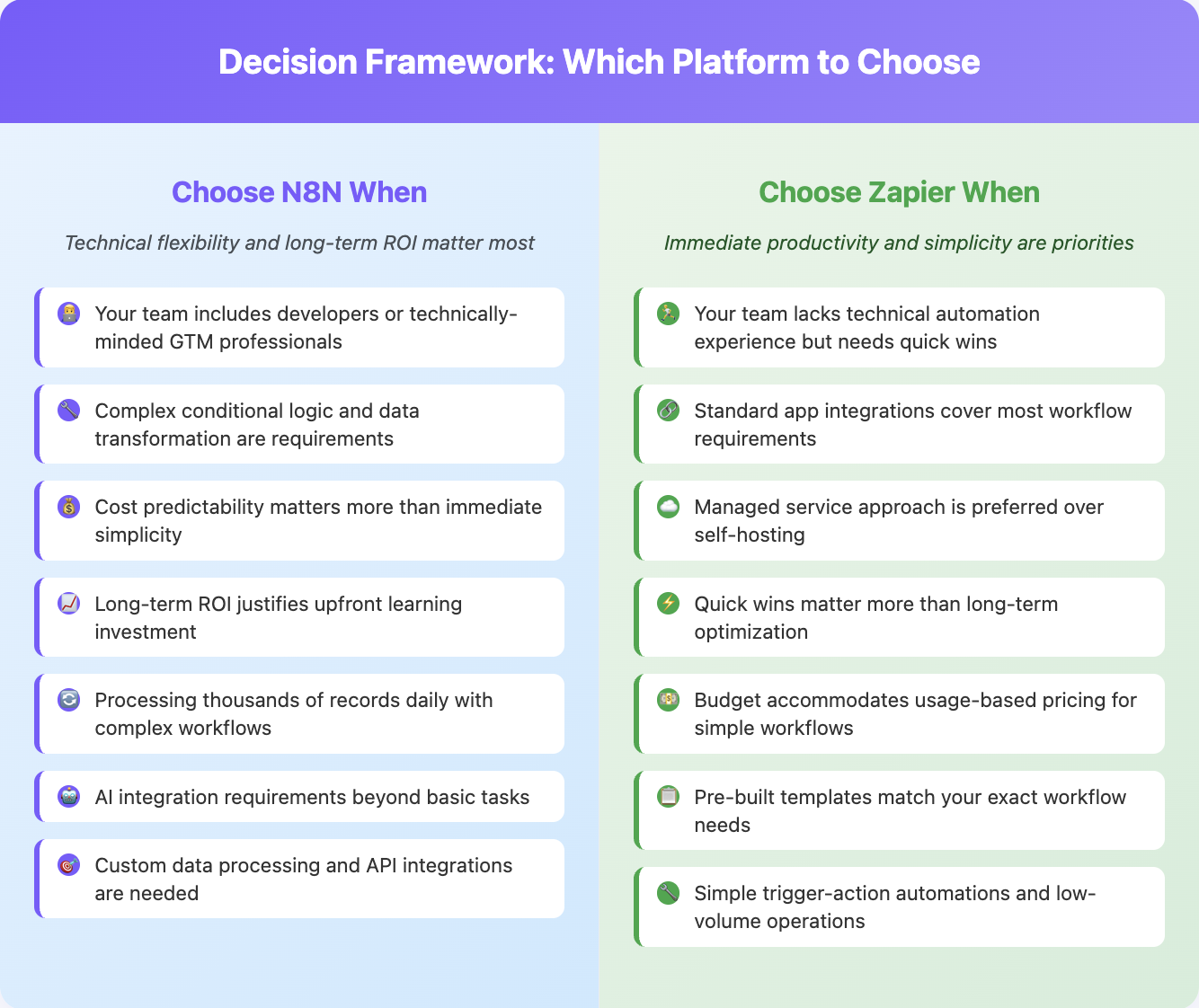 Decision Framework: Which Platform to Choose

Choose N8N When

Technical flexibility and long-term ROI matter most

Your team includes developers or technically-minded GTM professionals

Complex conditional logic and data transformation are requirements

Cost predictability matters more than immediate simplicity

Long-term ROI justifies upfront learning investment

Processing thousands of records daily with complex workflows

AI integration requirements beyond basic tasks

Custom data processing and API integrations are needed

Choose Zapier When

Immediate productivity and simplicity are priorities

Your team lacks technical automation experience but needs quick wins

Standard app integrations cover most workflow requirements

Managed service approach is preferred over self-hosting

Quick wins matter more than long-term optimization

Budget accommodates usage-based pricing for simple workflows

Pre-built templates match your exact workflow needs

Simple trigger-action automations and low-volume operations